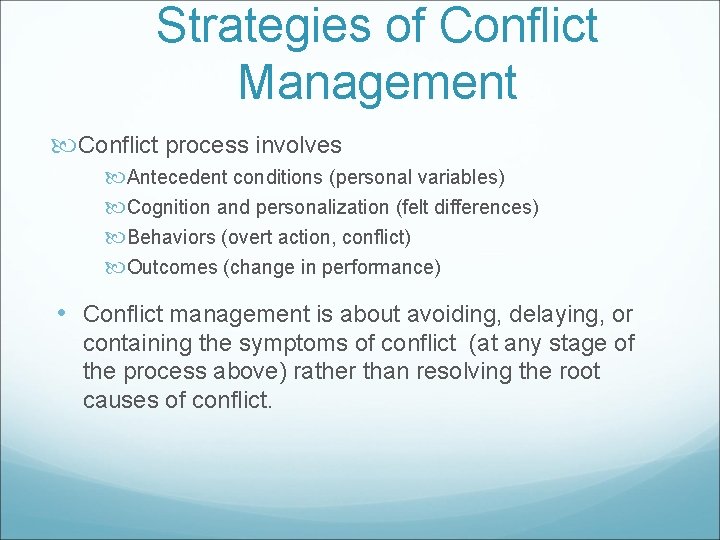 Strategies of Conflict Management

Conflict process involves

Antecedent conditions (personal variables)

Cognition and personalization (felt differences)

Behaviors (overt action, conflict)

Outcomes (change in performance)

• Conflict management is about avoiding, delaying, or containing the symptoms of conflict (at any stage of the process above) rather than resolving the root causes of conflict.